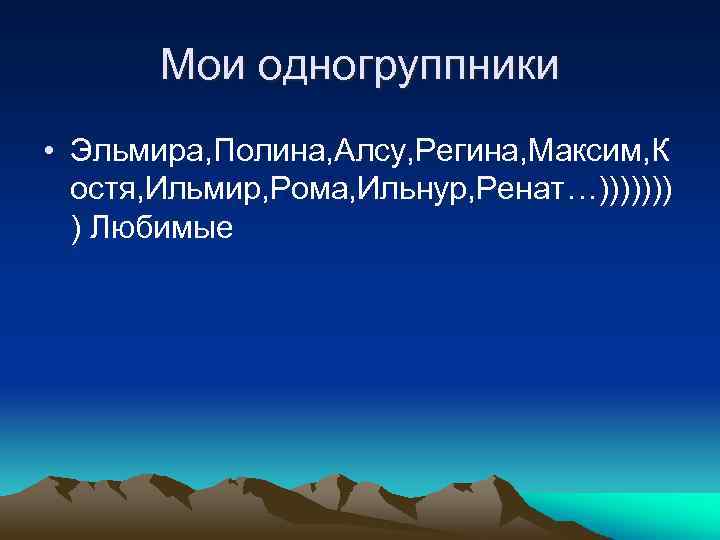 Мои одногруппники

• Эльмира,Полина,Алсу,Регина,Максим,Костя,Ильмир,Рома,Ильнур,Ренат…)))))))) Любимые